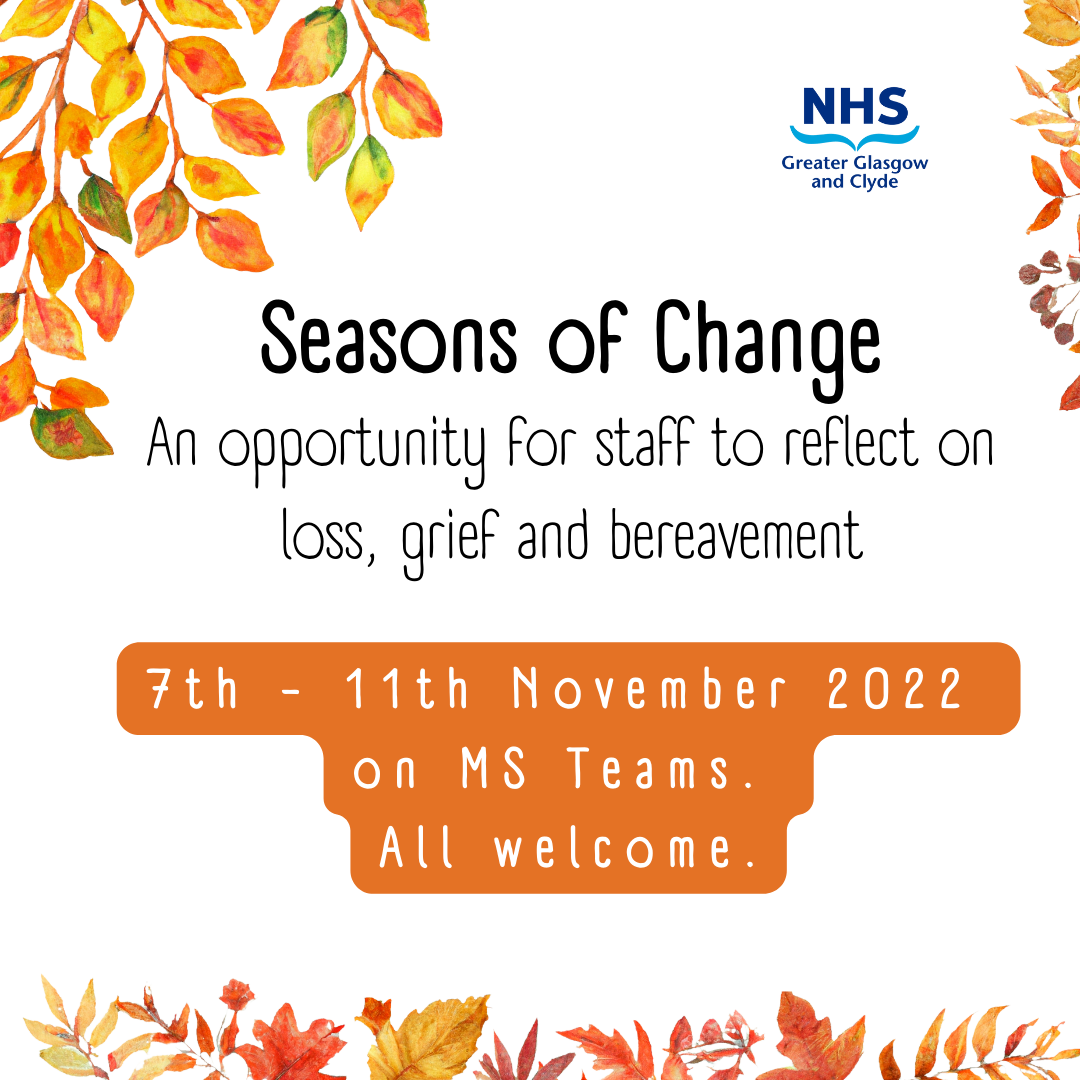 NHS
Greater Glasgow and Clyde

Seasons of Change

An opportunity for staff to reflect on loss, grief and bereavement

7th - 11th November 2022
on MS Teams.
All welcome.